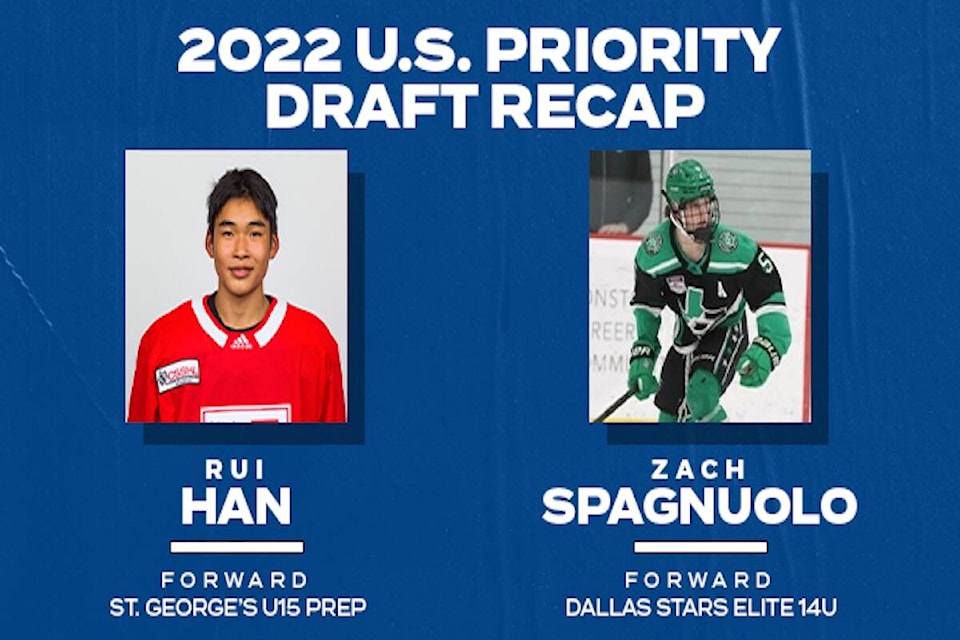 2022 U.S. PRIORITY DRAFT RECAP

RUI
HAN

FORWARD
ST. GEORGE'S U15 PREP

ZACH
SPAGNUOLO

FORWARD
DALLAS STARS ELITE 14U